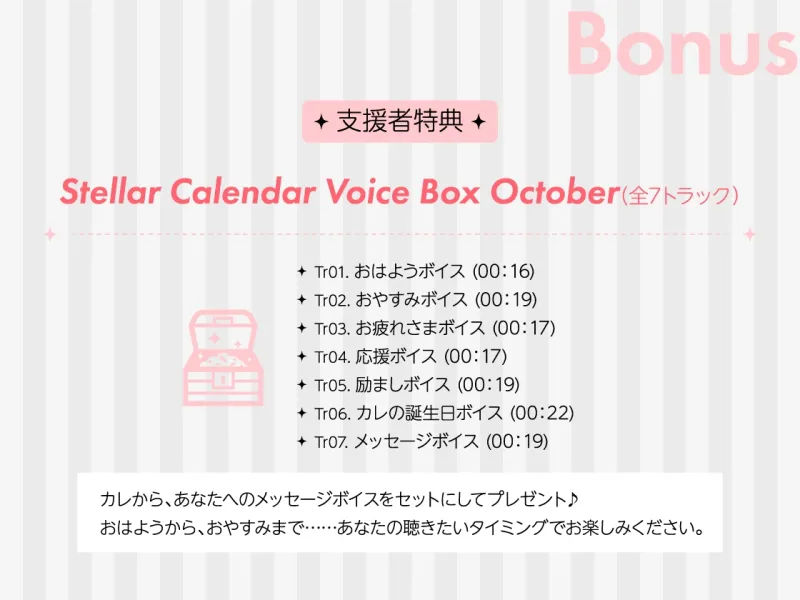 Bonus

✦ 支援者特典 ✦

Stellar Calendar Voice Box October（全7トラック）

✦ Tr01. おはようボイス (00:16)
✦ Tr02. おやすみボイス (00:19)
✦ Tr03. お疲れさまボイス (00:17)
✦ Tr04. 応援ボイス (00:17)
✦ Tr05. 励ましボイス (00:19)
✦ Tr06. カレの誕生日ボイス (00:22)
✦ Tr07. メッセージボイス (00:19)

カレから、あなたへのメッセージボイスをセットにしてプレゼント♪
おはようから、おやすみまで……あなたの聴きたいタイミングでお楽しみください。